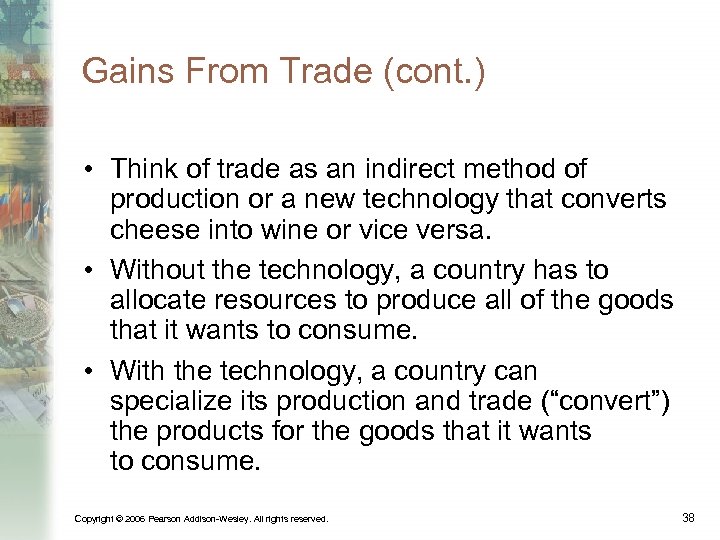 Gains From Trade (cont.)

• Think of trade as an indirect method of production or a new technology that converts cheese into wine or vice versa.

• Without the technology, a country has to allocate resources to produce all of the goods that it wants to consume.

• With the technology, a country can specialize its production and trade (“convert”) the products for the goods that it wants to consume.

Copyright © 2006 Pearson Addison-Wesley. All rights reserved.

38